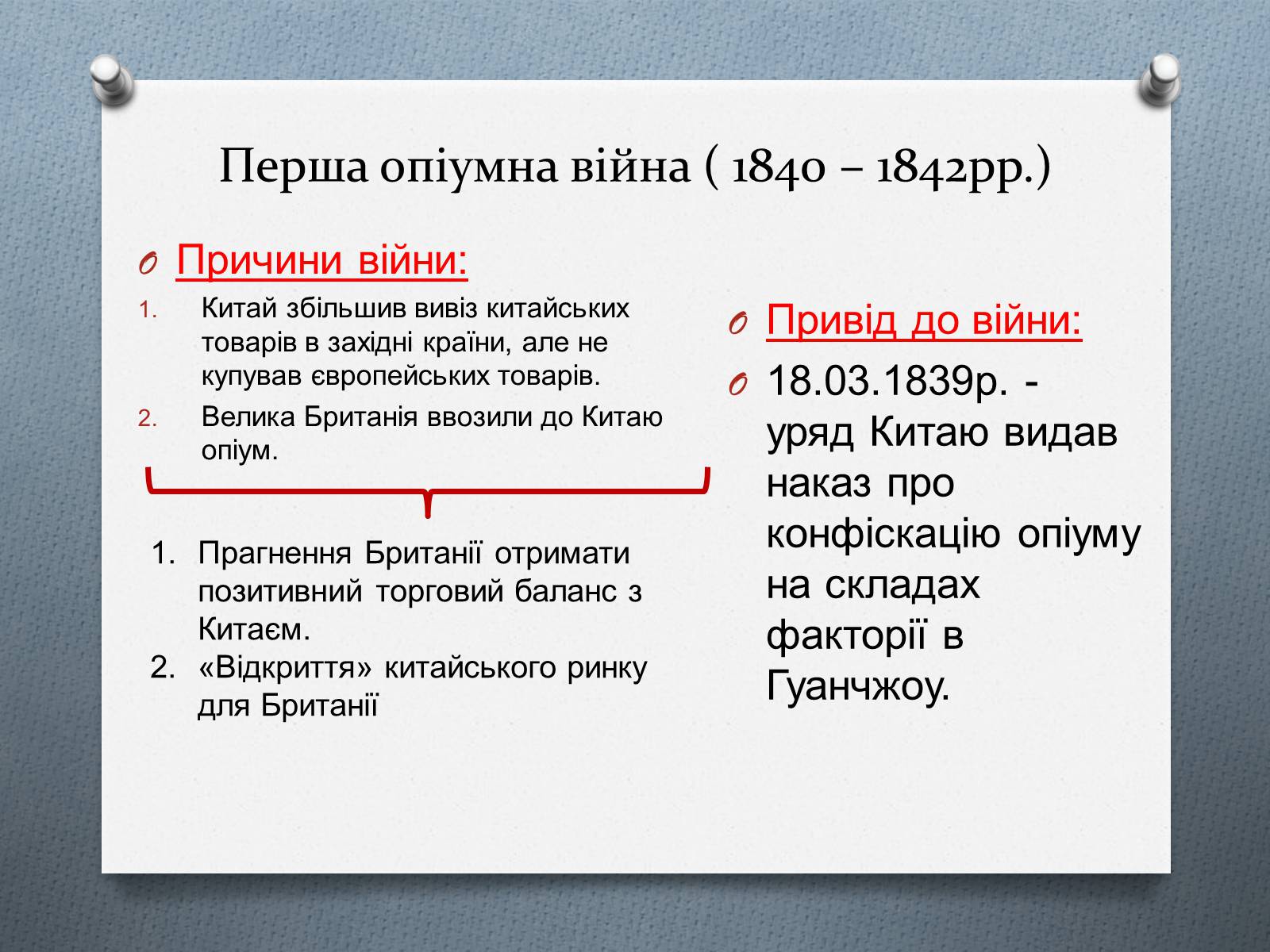 Перша опіумна війна ( 1840 – 1842рр.)

Причини війни:

1. Китай збільшив вивіз китайських товарів в західні країни, але не купував європейських товарів.
2. Велика Британія ввозили до Китаю опіум.

1. Прагнення Британії отримати позитивний торговий баланс з Китаєм.
2. «Відкриття» китайського ринку для Британії

Привід до війни:

18.03.1839р. - уряд Китаю видав наказ про конфіскацію опіуму на складах факторії в Гуанчжоу.